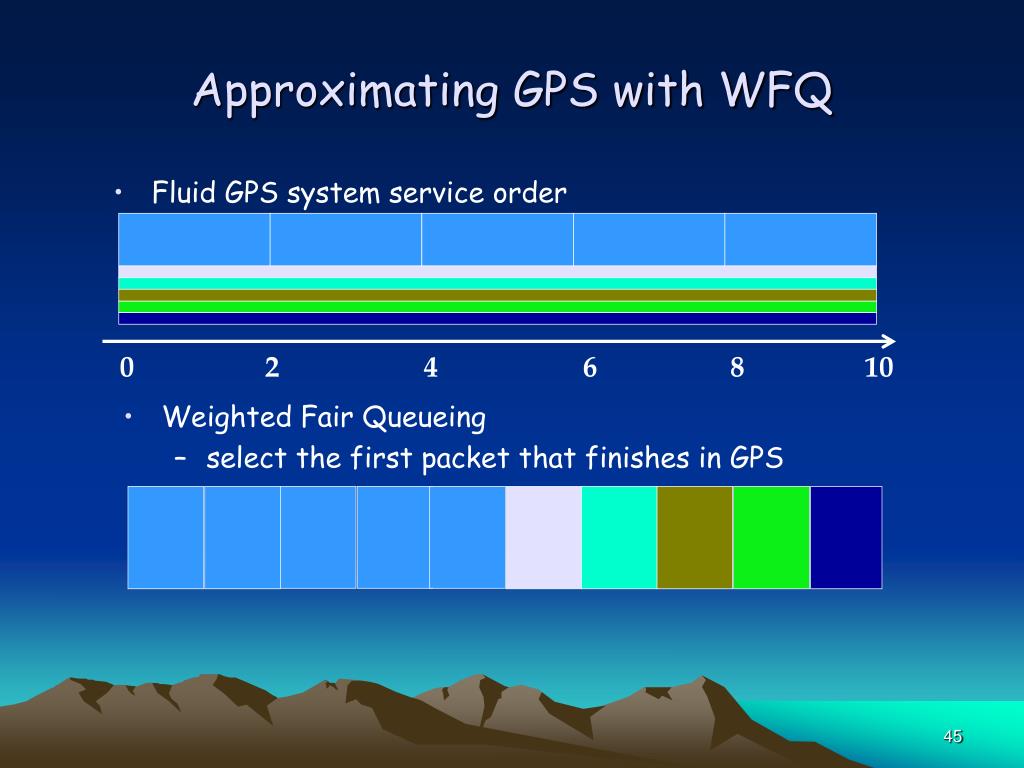 Approximating GPS with WFQ

• Fluid GPS system service order

0 2 4 6 8 10

• Weighted Fair Queueing
– select the first packet that finishes in GPS

45